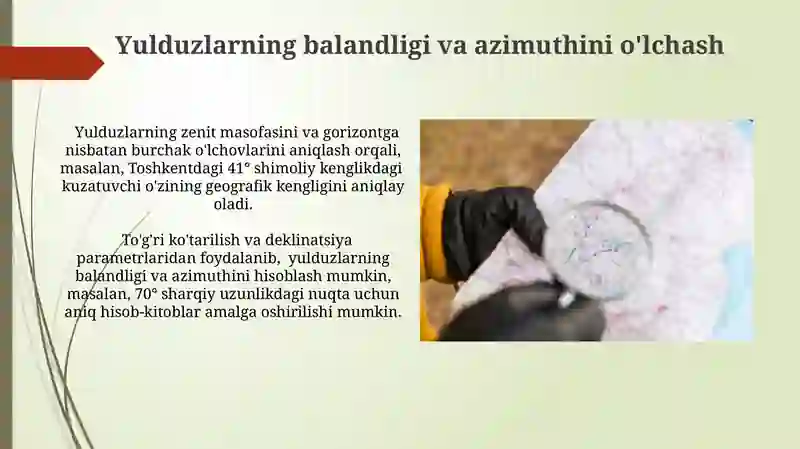 Yulduzlarning balandligi va azimuthini o'lchash

Yulduzlarning zenit masofasini va gorizontga nisbatan burchak o'lchovlarini aniqlash orqali, masalan, Toshkentdagi 41° shimoliy kenglikdagi kuzatuvchi o'zining geografik kengligini aniqlay oladi.

To'g'ri ko'tarilish va deklinatsiya parametrlaridan foydalanib, yulduzlarning balandligi va azimuthini hisoblash mumkin, masalan, 70° sharqiy uzunlikdagi nuqta uchun aniq hisob-kitoblar amalga oshirilishi mumkin.